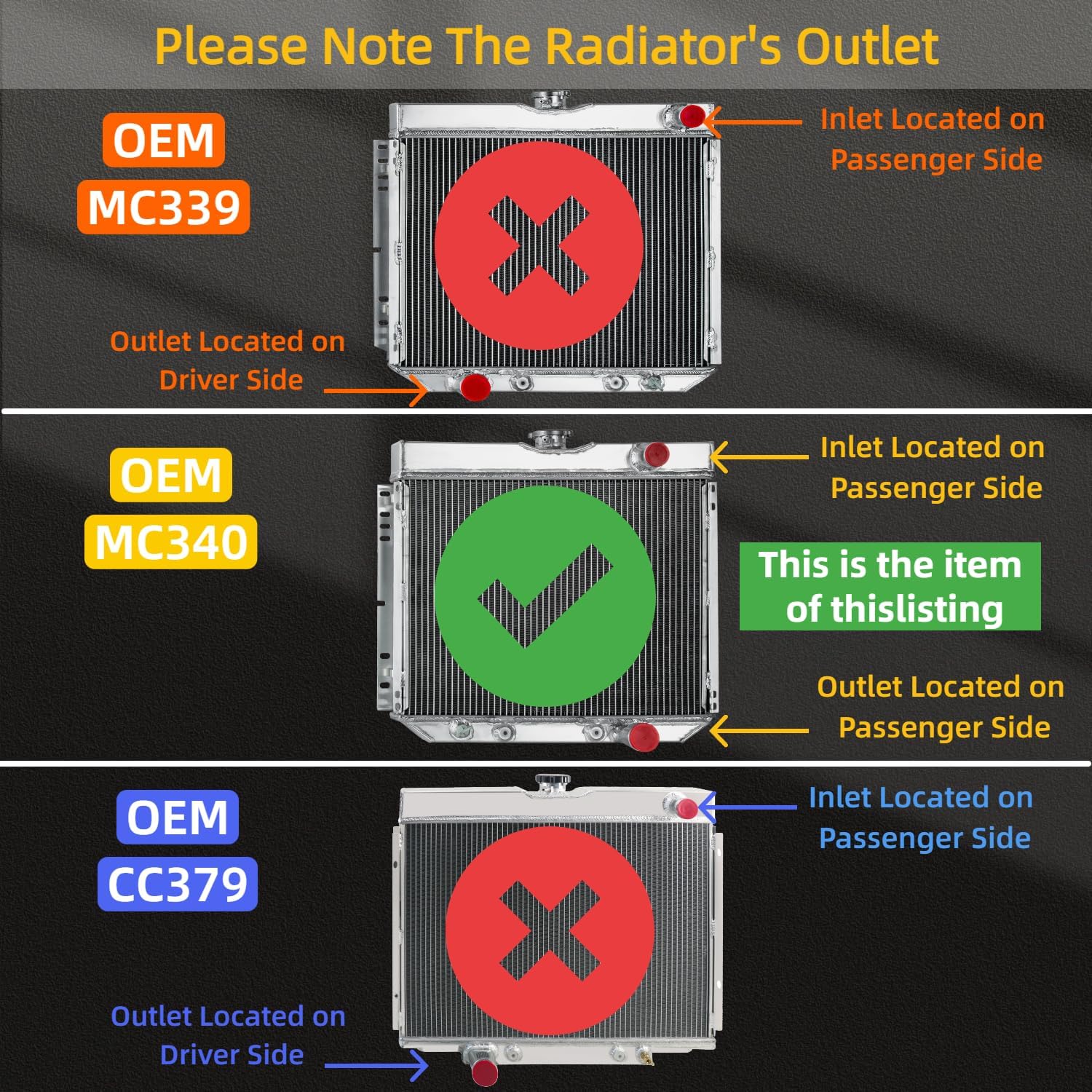 Please Note The Radiator's Outlet

OEM
MC339

Inlet Located on Passenger Side

Outlet Located on Driver Side

OEM
MC340

Inlet Located on Passenger Side

This is the item of thislisting

Outlet Located on Passenger Side

OEM
CC379

Inlet Located on Passenger Side

Outlet Located on Driver Side